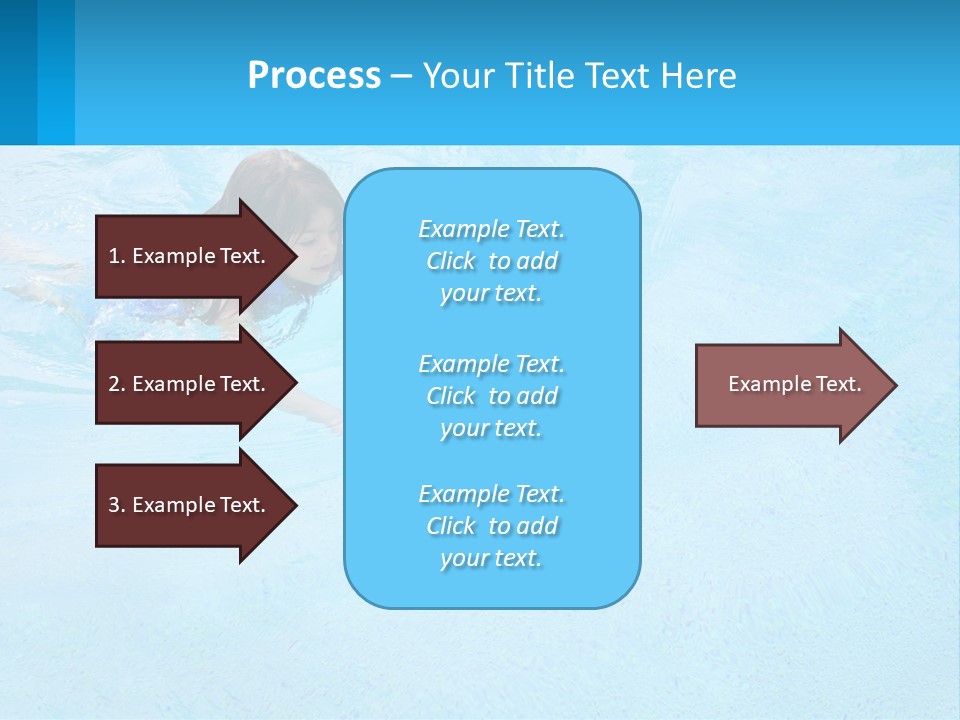 Process – Your Title Text Here

1. Example Text.

2. Example Text.

3. Example Text.

Example Text. Click to add your text.

Example Text. Click to add your text.

Example Text. Click to add your text.

Example Text.